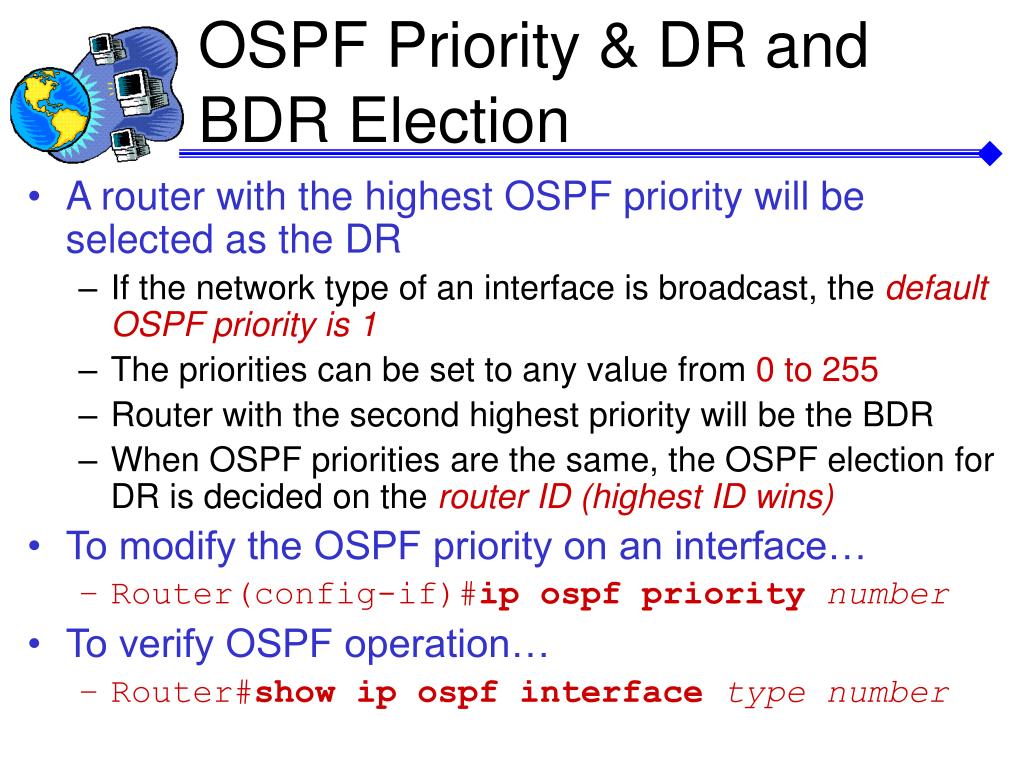 OSPF Priority & DR and BDR Election

• A router with the highest OSPF priority will be selected as the DR
  – If the network type of an interface is broadcast, the default OSPF priority is 1
  – The priorities can be set to any value from 0 to 255
  – Router with the second highest priority will be the BDR
  – When OSPF priorities are the same, the OSPF election for DR is decided on the router ID (highest ID wins)
• To modify the OSPF priority on an interface…
  – Router(config-if)#ip ospf priority number
• To verify OSPF operation…
  – Router#show ip ospf interface type number